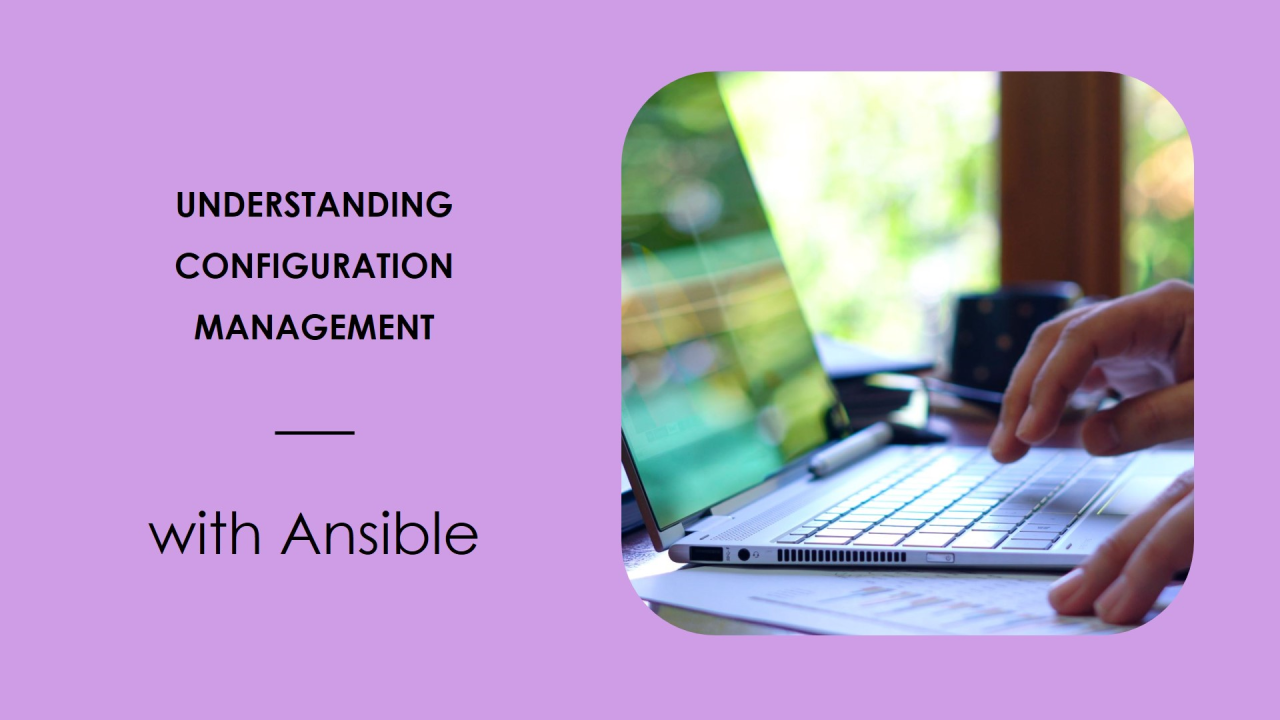 UNDERSTANDING CONFIGURATION MANAGEMENT

with Ansible